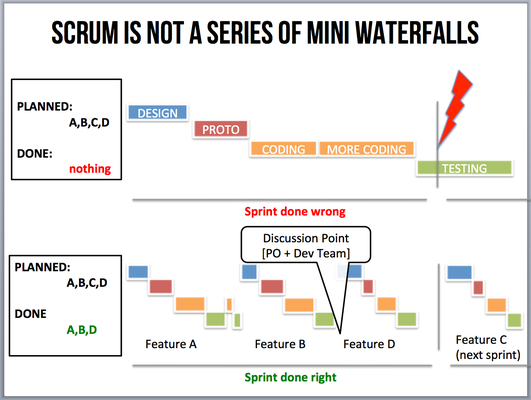 SCRUM IS NOT A SERIES OF MINI WATERFALLS

PLANNED:
A,B,C,D

DONE:
nothing

DESIGN

PROTO

CODING

MORE CODING

TESTING

Sprint done wrong

Discussion Point
[PO + Dev Team]

PLANNED:
A,B,C,D

DONE
A,B,D

Feature A

Feature B

Feature D

Feature C
(next sprint)

Sprint done right